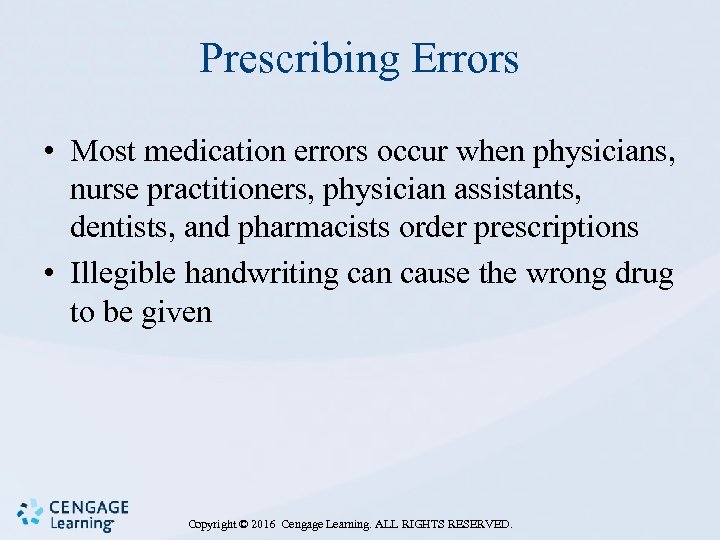 Prescribing Errors

• Most medication errors occur when physicians, nurse practitioners, physician assistants, dentists, and pharmacists order prescriptions

• Illegible handwriting can cause the wrong drug to be given

CENGAGE Learning

Copyright © 2016 Cengage Learning. ALL RIGHTS RESERVED.